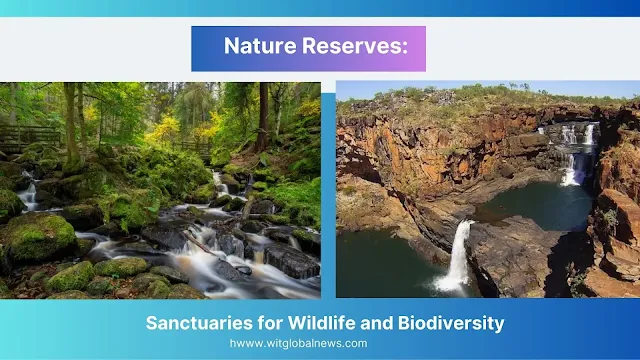 Nature Reserves:

Sanctuaries for Wildlife and Biodiversity

hwww.witglobalnews.com